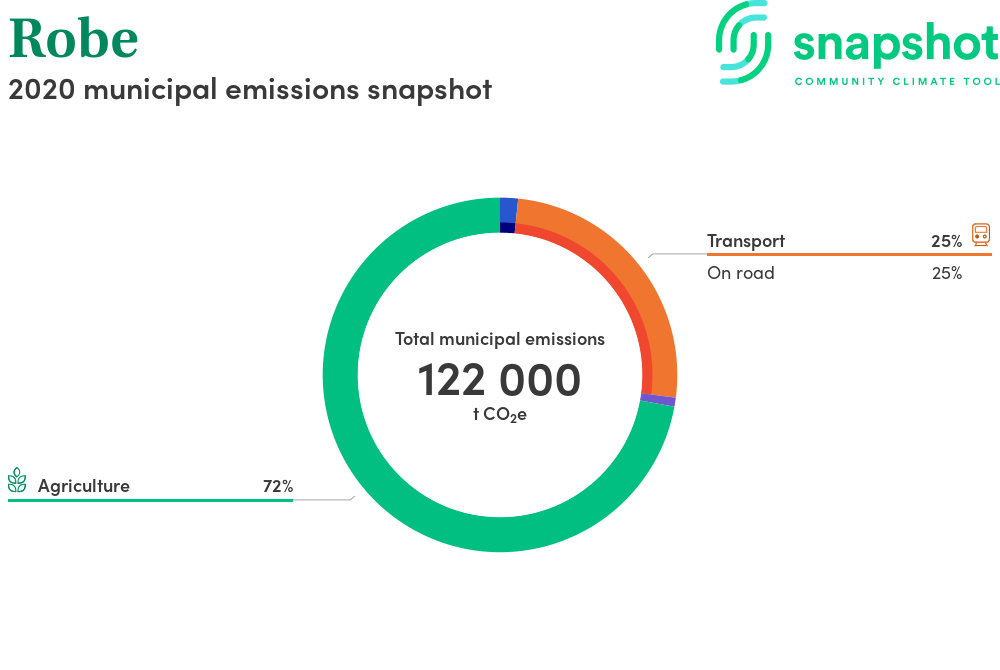 Robe
2020 municipal emissions snapshot

snapshot
COMMUNITY CLIMATE TOOL

Transport 25%
On road 25%

Total municipal emissions
122 000
t $CO_2e$

Agriculture 72%